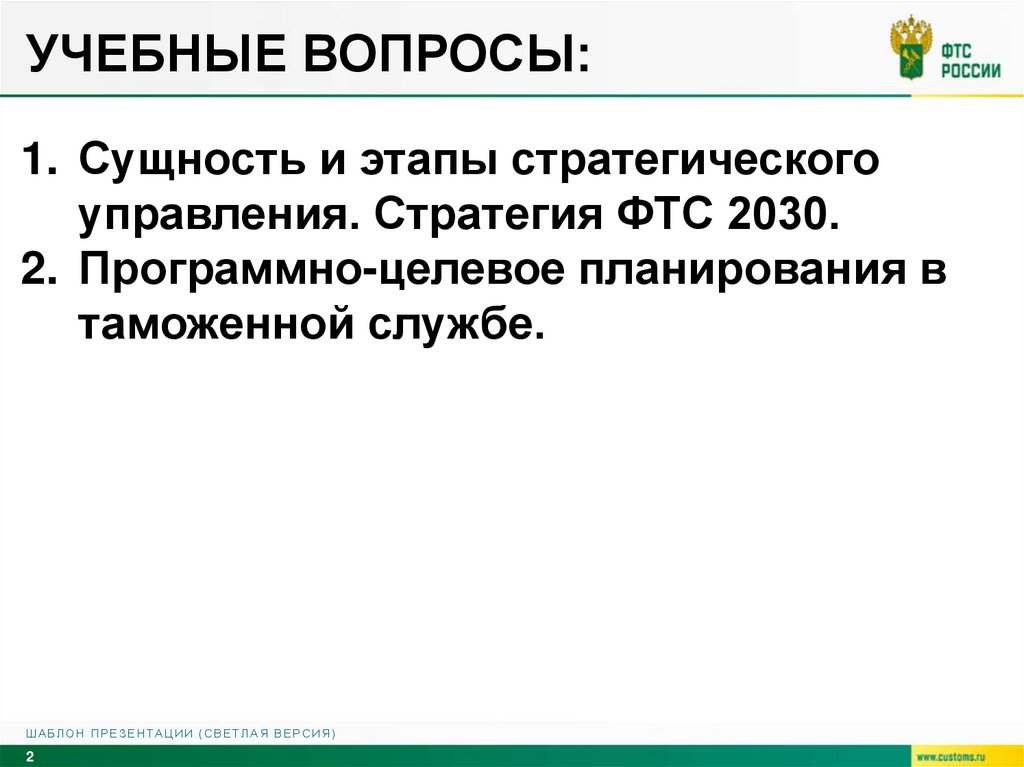 УЧЕБНЫЕ ВОПРОСЫ:

ФТС РОССИИ

1. Сущность и этапы стратегического управления. Стратегия ФТС 2030.
2. Программно-целевое планирования в таможенной службе.

ШАБЛОН ПРЕЗЕНТАЦИИ (СВЕТЛАЯ ВЕРСИЯ)

2

www.customs.ru